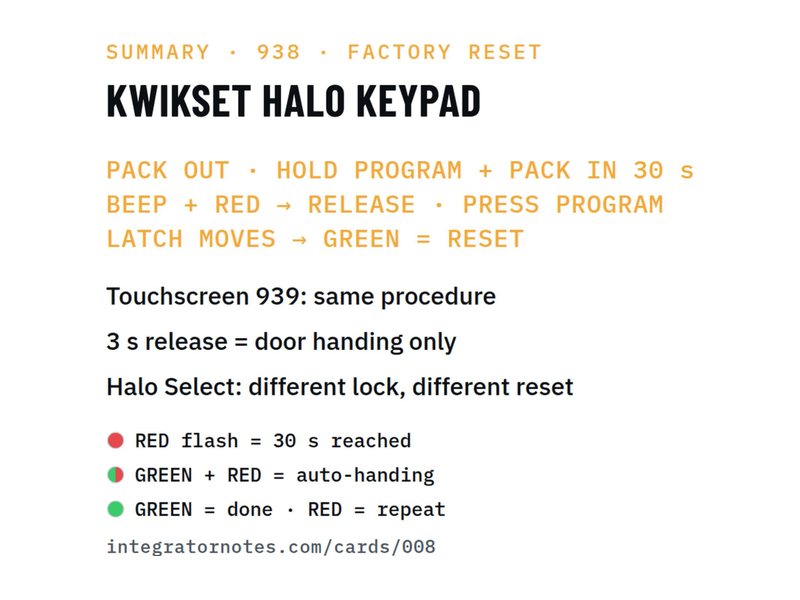 SUMMARY · 938 · FACTORY RESET

KWIKSET HALO KEYPAD

PACK OUT · HOLD PROGRAM + PACK IN 30 s
BEEP + RED → RELEASE · PRESS PROGRAM
LATCH MOVES → GREEN = RESET

Touchscreen 939: same procedure

3 s release = door handing only

Halo Select: different lock, different reset

RED flash = 30 s reached

GREEN + RED = auto-handing

GREEN = done · RED = repeat

integratornotes.com/cards/008